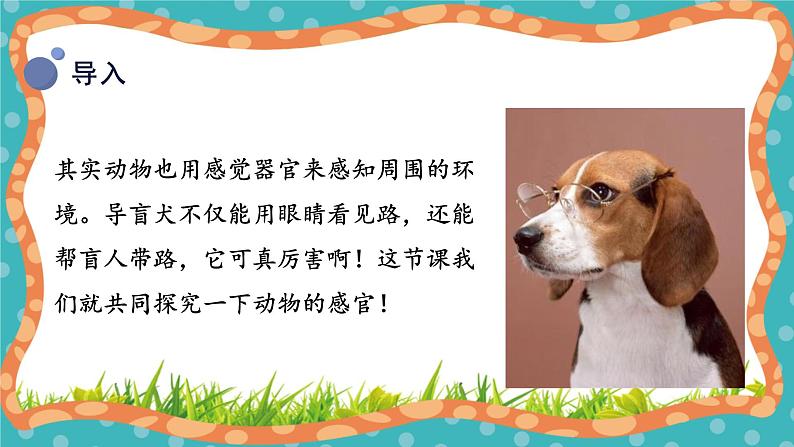 导入

其实动物也用感觉器官来感知周围的环境。导盲犬不仅能用眼睛看见路，还能帮盲人带路，它可真厉害啊！这节课我们就共同探究一下动物的感官！